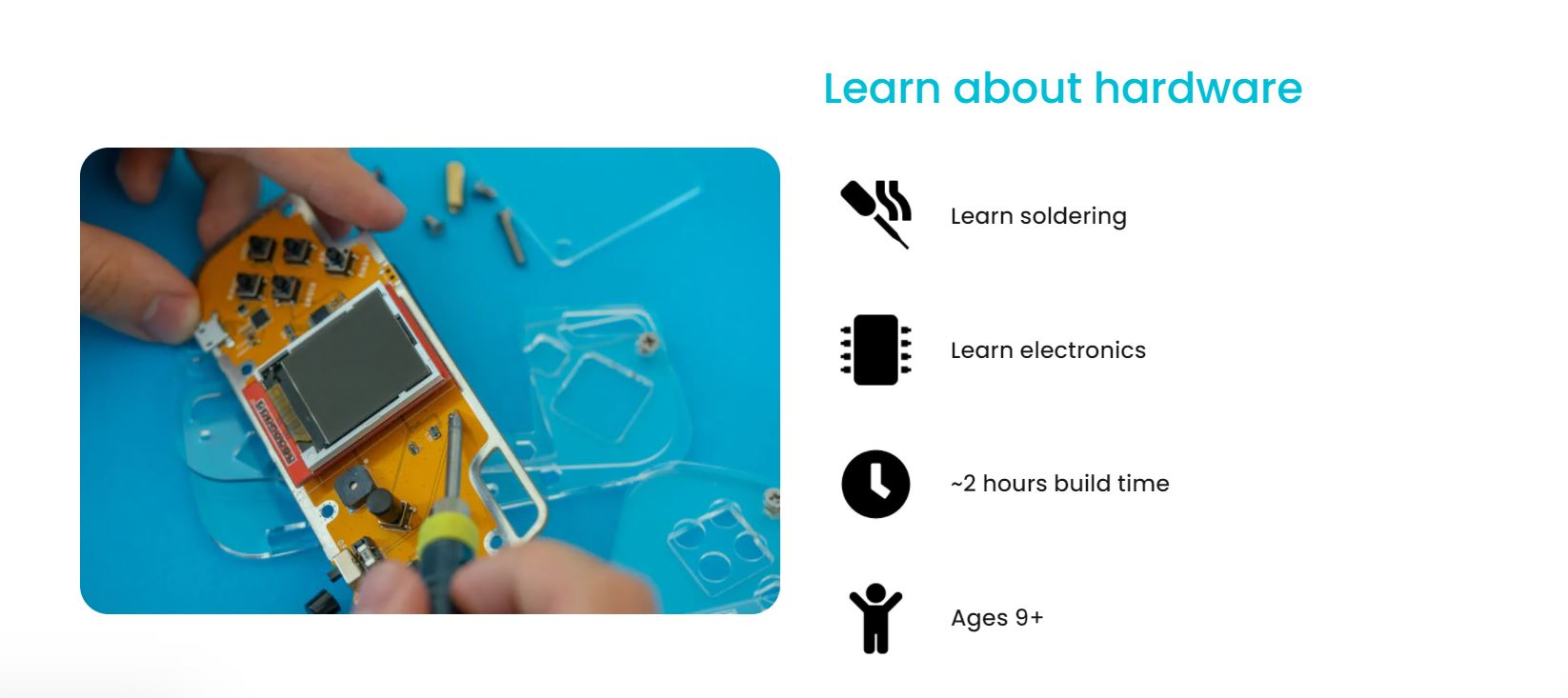 Learn about hardware

Learn soldering

Learn electronics

~2 hours build time

Ages 9+